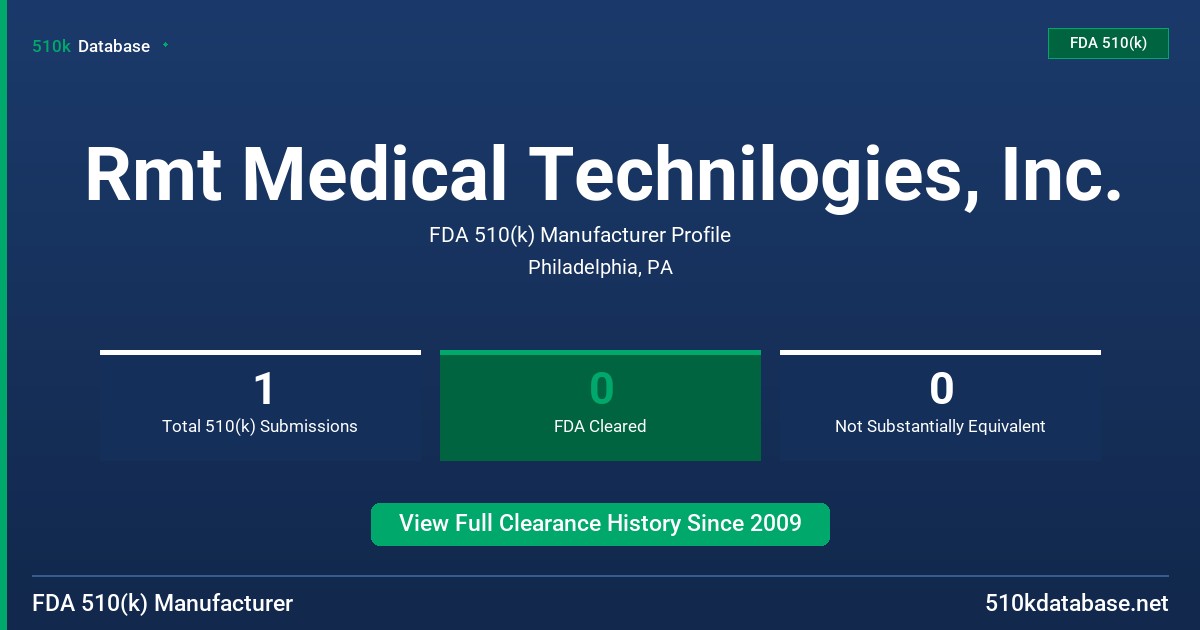 510k Database

FDA 510(k)

Rmt Medical Technilogies, Inc.

FDA 510(k) Manufacturer Profile
Philadelphia, PA

1
Total 510(k) Submissions

0
FDA Cleared

0
Not Substantially Equivalent

View Full Clearance History Since 2009

FDA 510(k) Manufacturer

510kdatabase.net